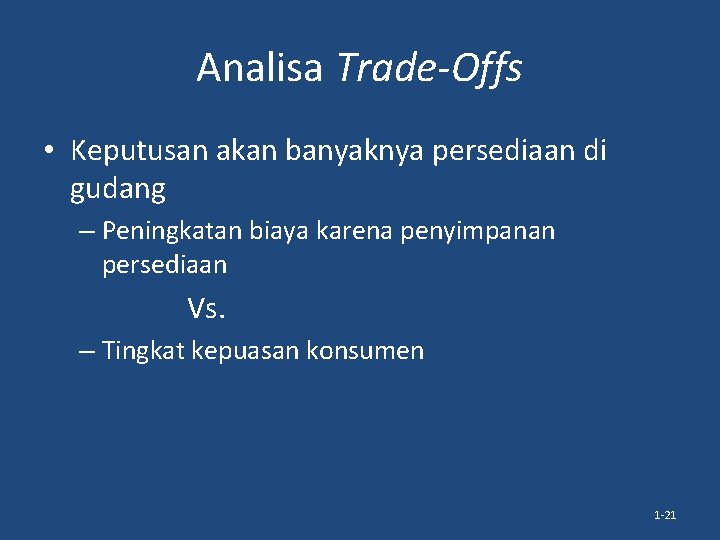 Analisa Trade-Offs

• Keputusan akan banyaknya persediaan di gudang

– Peningkatan biaya karena penyimpanan persediaan

Vs.

– Tingkat kepuasan konsumen

1-21